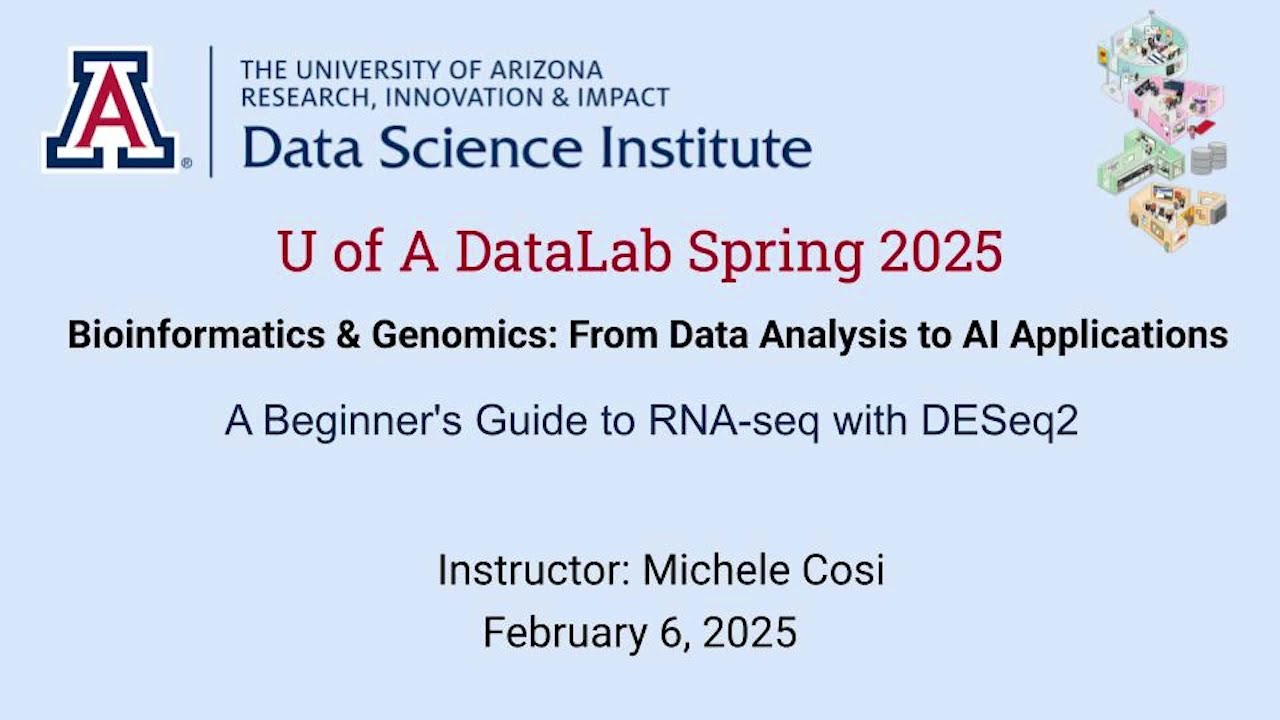 A®

THE UNIVERSITY OF ARIZONA
RESEARCH, INNOVATION & IMPACT
Data Science Institute

U of A DataLab Spring 2025

Bioinformatics & Genomics: From Data Analysis to AI Applications

A Beginner's Guide to RNA-seq with DESeq2

Instructor: Michele Cosi
February 6, 2025